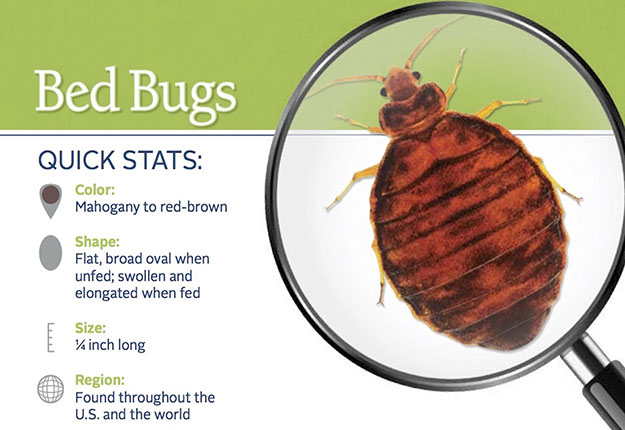 Bed Bugs

QUICK STATS:

Color:
Mahogany to red-brown

Shape:
Flat, broad oval when unfed; swollen and elongated when fed

Size:
¼ inch long

Region:
Found throughout the U.S. and the world